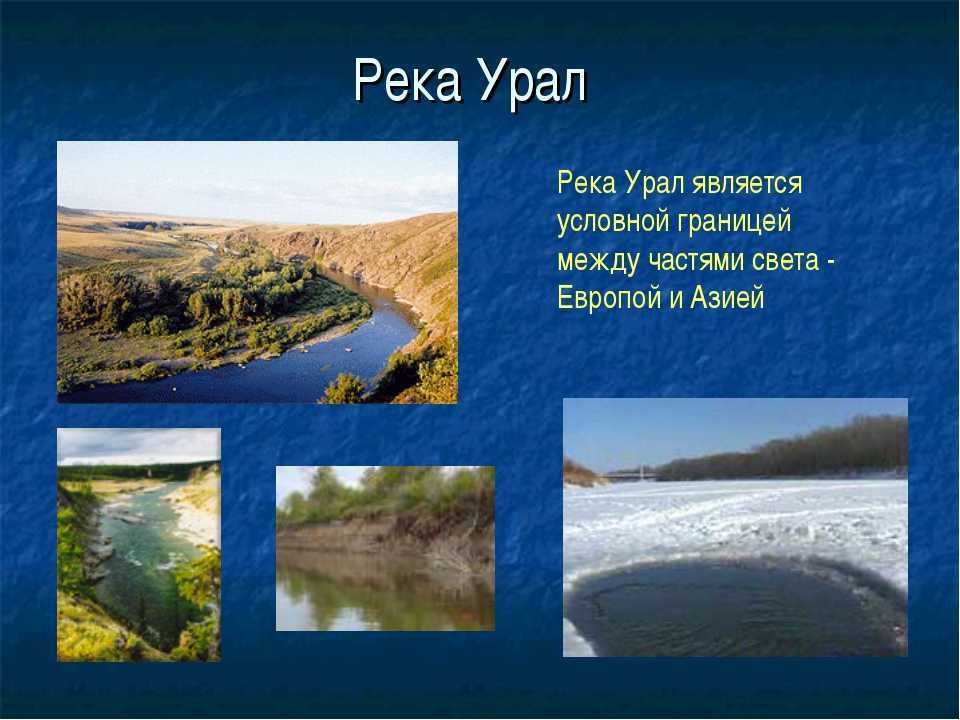 Река Урал

Река Урал является условной границей между частями света - Европой и Азией